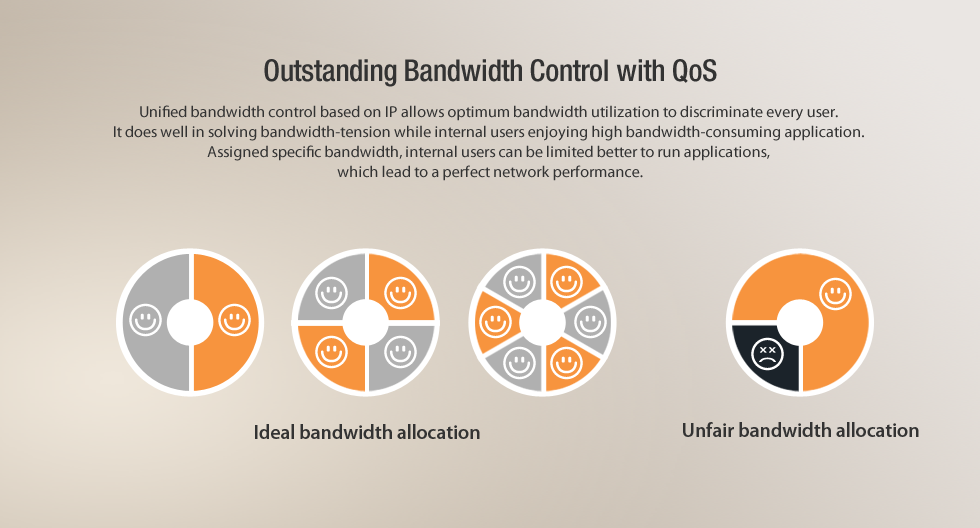 Outstanding Bandwidth Control with QoS

Unified bandwidth control based on IP allows optimum bandwidth utilization to discriminate every user. It does well in solving bandwidth-tension while internal users enjoying high bandwidth-consuming application. Assigned specific bandwidth, internal users can be limited better to run applications, which lead to a perfect network performance.

Ideal bandwidth allocation

Unfair bandwidth allocation